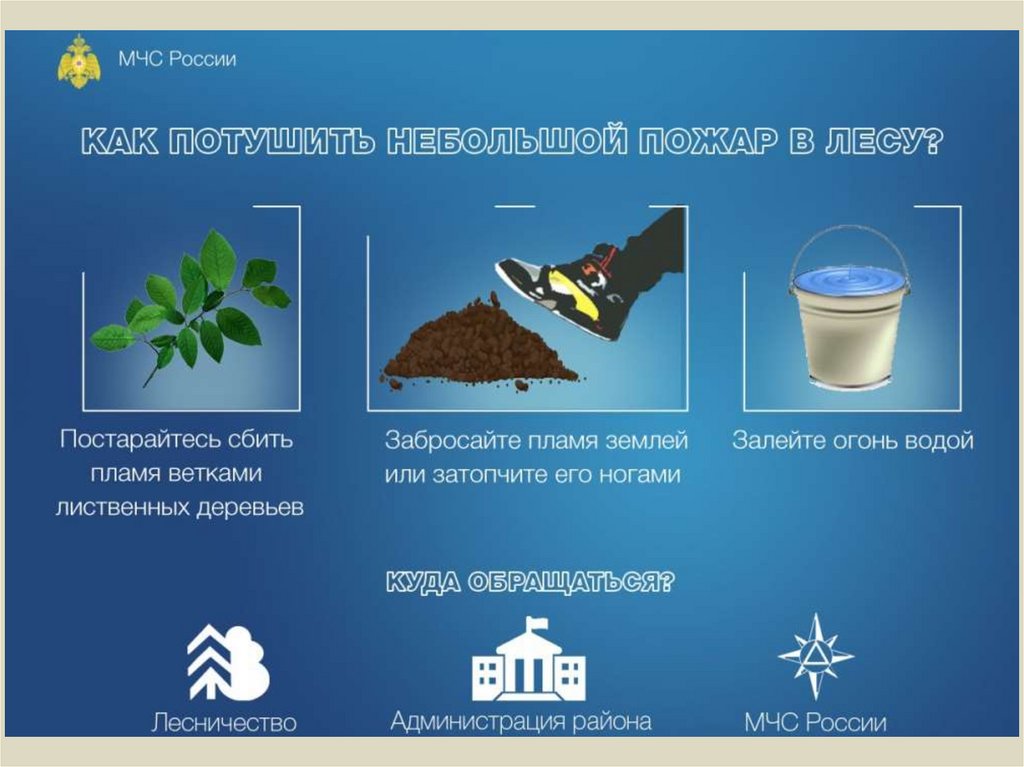 МЧС России

КАК ПОТУШИТЬ НЕБОЛЬШОЙ ПОЖАР В ЛЕСУ?

Постарайтесь сбить пламя ветками лиственных деревьев

Забросайте пламя землей или затопчите его ногами

Залейте огонь водой

КУДА ОБРАЩАТЬСЯ?

Лесничество

Администрация района

МЧС России